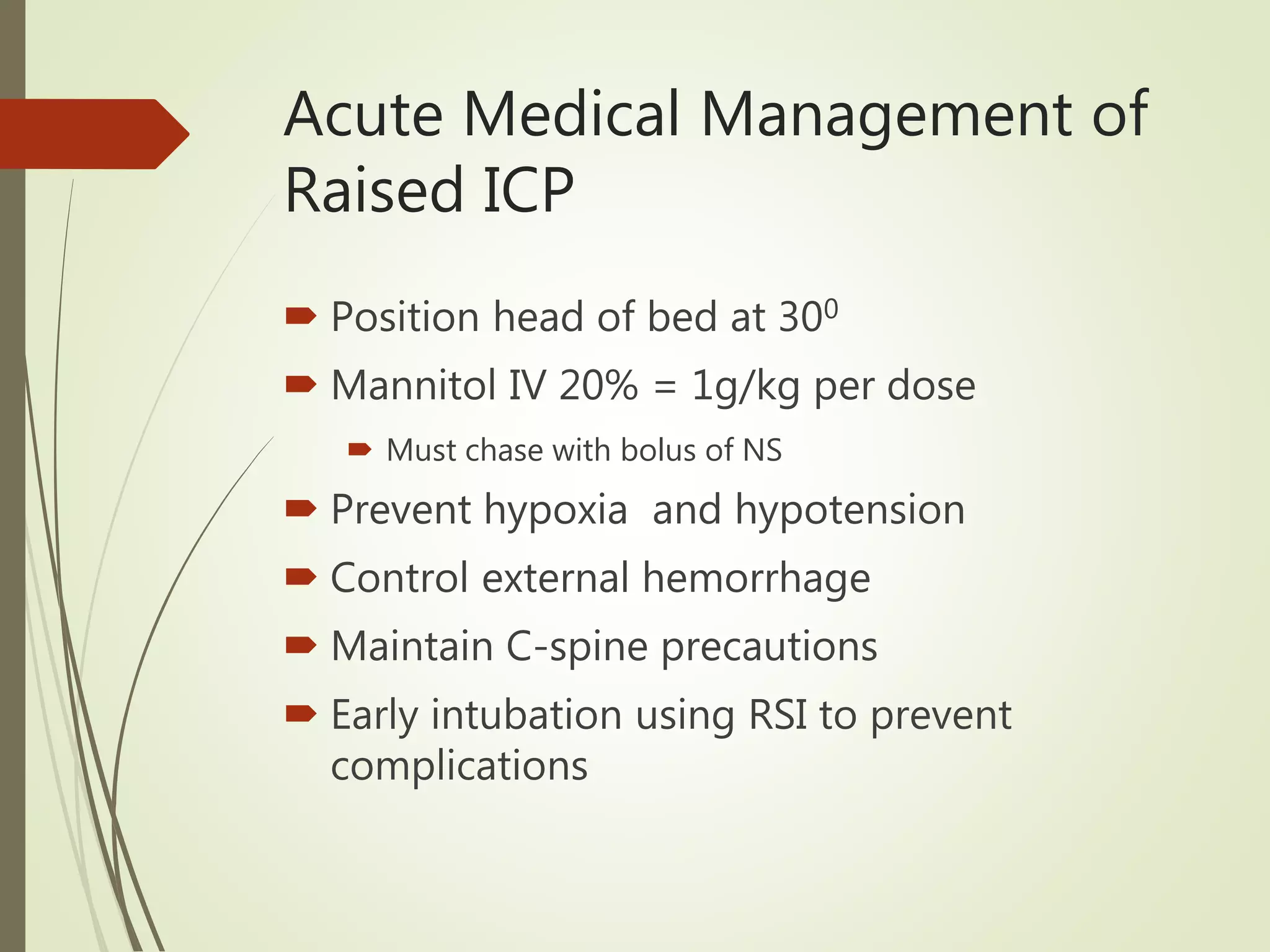 Acute Medical Management of Raised ICP

Position head of bed at $30^0$

Mannitol IV 20% = 1g/kg per dose

Must chase with bolus of NS

Prevent hypoxia  and hypotension

Control external hemorrhage

Maintain C-spine precautions

Early intubation using RSI to prevent complications